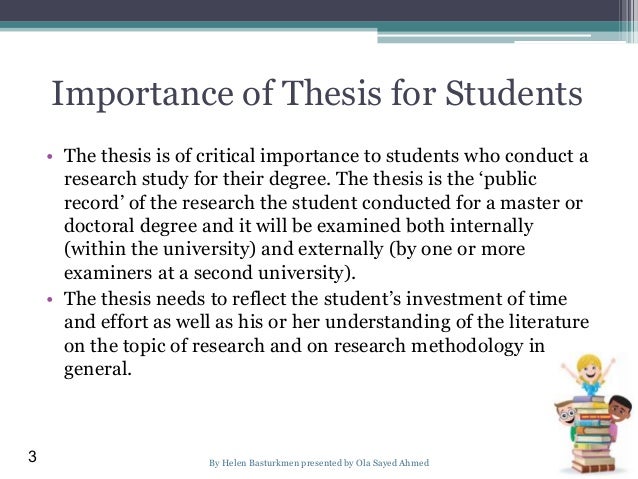 Importance of Thesis for Students

• The thesis is of critical importance to students who conduct a research study for their degree. The thesis is the ‘public record’ of the research the student conducted for a master or doctoral degree and it will be examined both internally (within the university) and externally (by one or more examiners at a second university).

• The thesis needs to reflect the student’s investment of time and effort as well as his or her understanding of the literature on the topic of research and on research methodology in general.

3

By Helen Basturkmen presented by Ola Sayed Ahmed